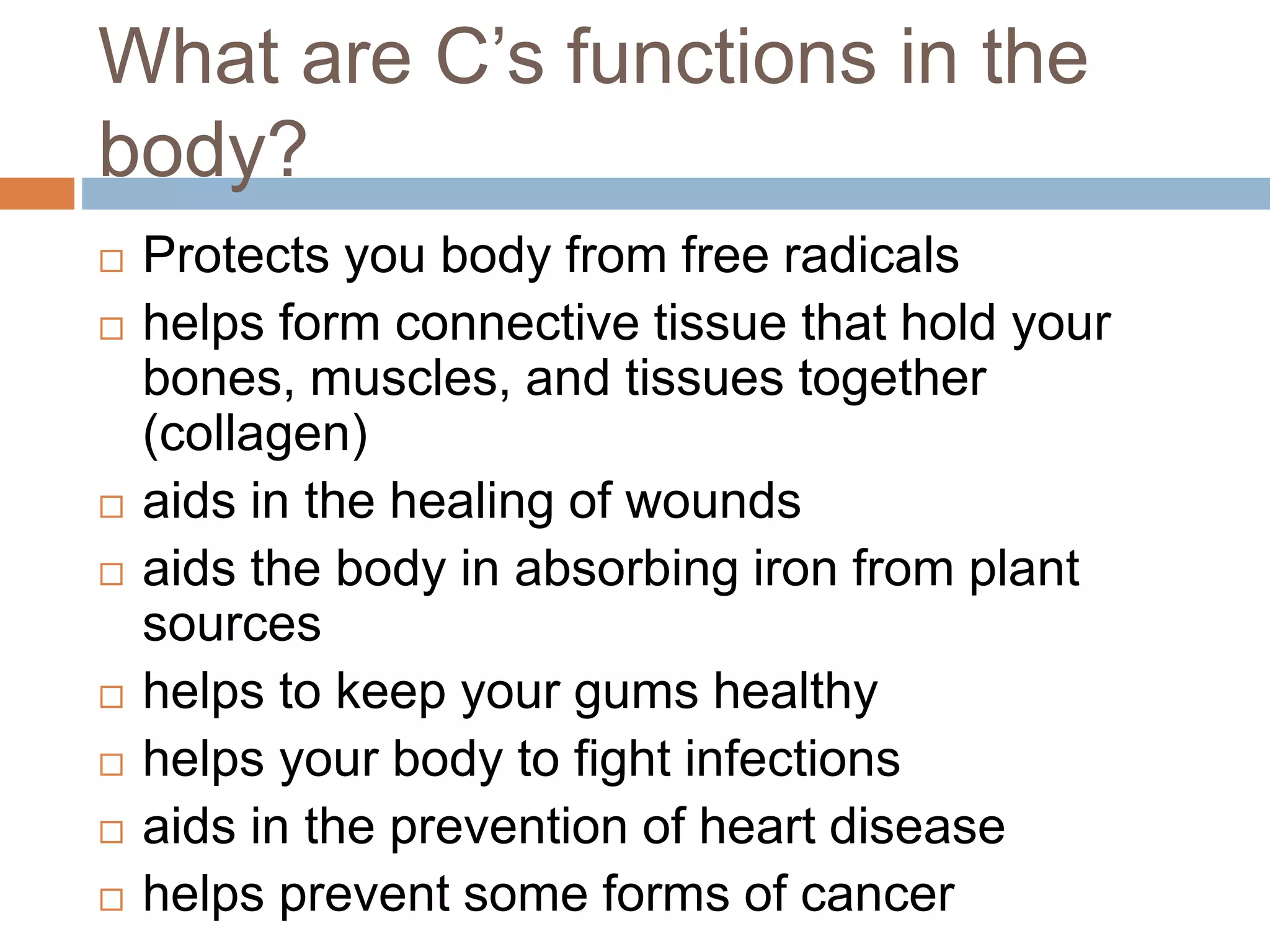 What are C's functions in the body?

□ Protects you body from free radicals
□ helps form connective tissue that hold your bones, muscles, and tissues together (collagen)
□ aids in the healing of wounds
□ aids the body in absorbing iron from plant sources
□ helps to keep your gums healthy
□ helps your body to fight infections
□ aids in the prevention of heart disease
□ helps prevent some forms of cancer